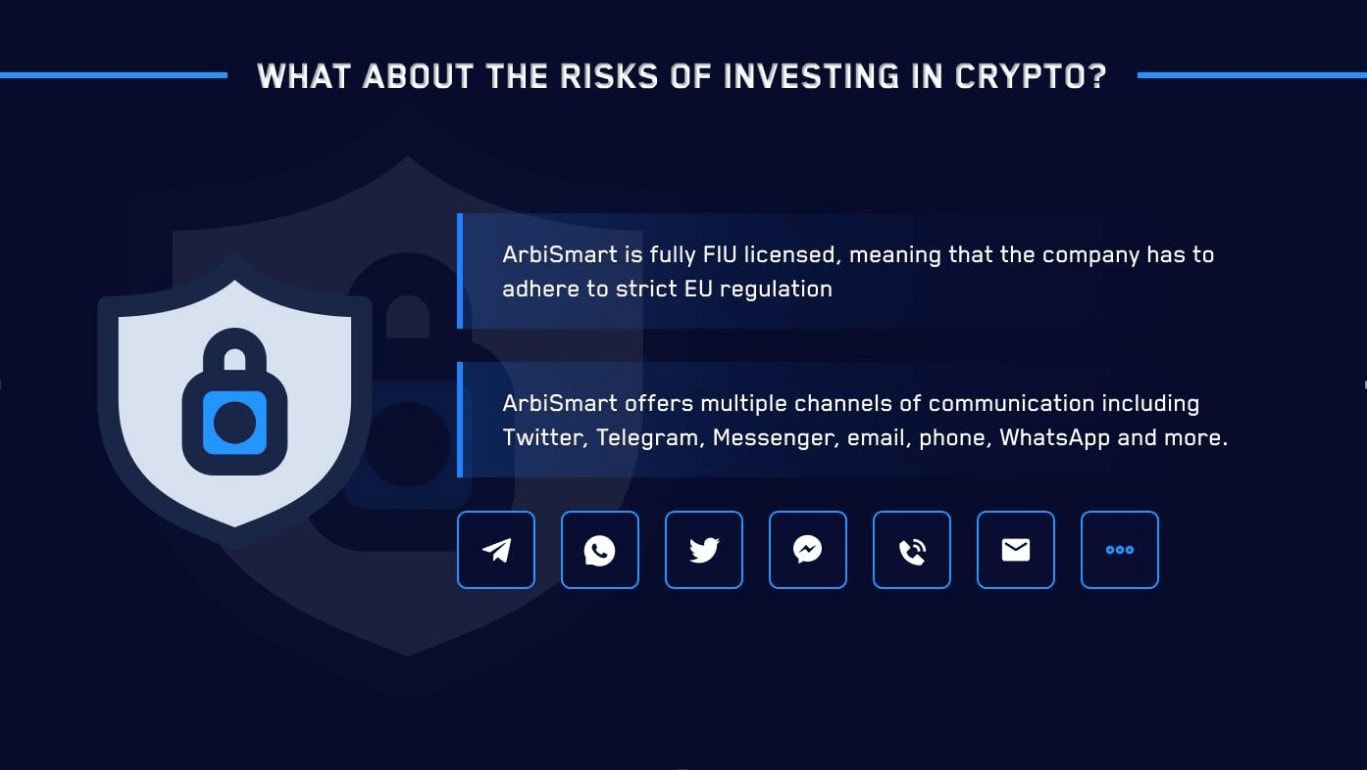 WHAT ABOUT THE RISKS OF INVESTING IN CRYPTO?

ArbiSmart is fully FIU licensed, meaning that the company has to adhere to strict EU regulation

ArbiSmart offers multiple channels of communication including Twitter, Telegram, Messenger, email, phone, WhatsApp and more.